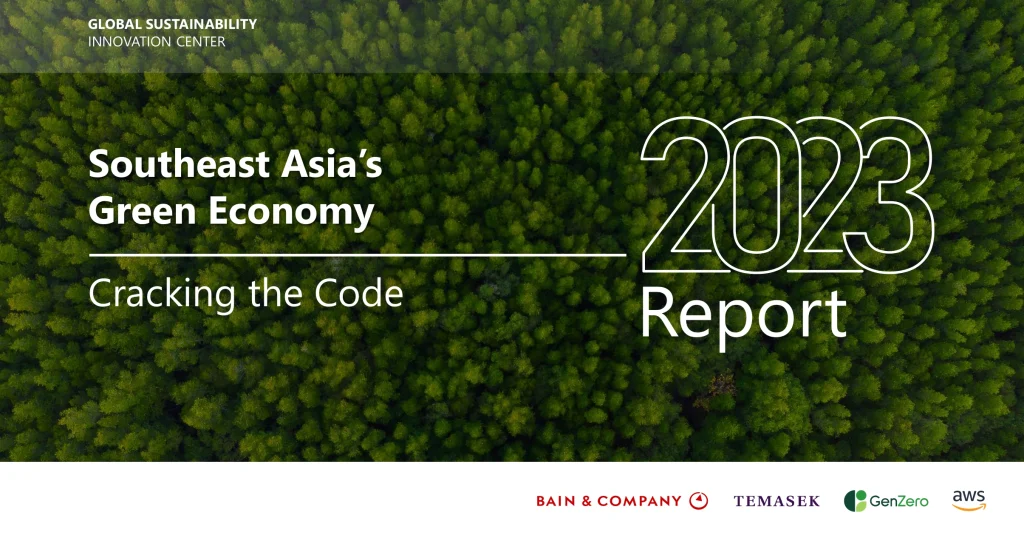 GLOBAL SUSTAINABILITY
INNOVATION CENTER

Southeast Asia's Green Economy

Cracking the Code

2023
Report

BAIN & COMPANY

TEMASEK

GenZero

aws